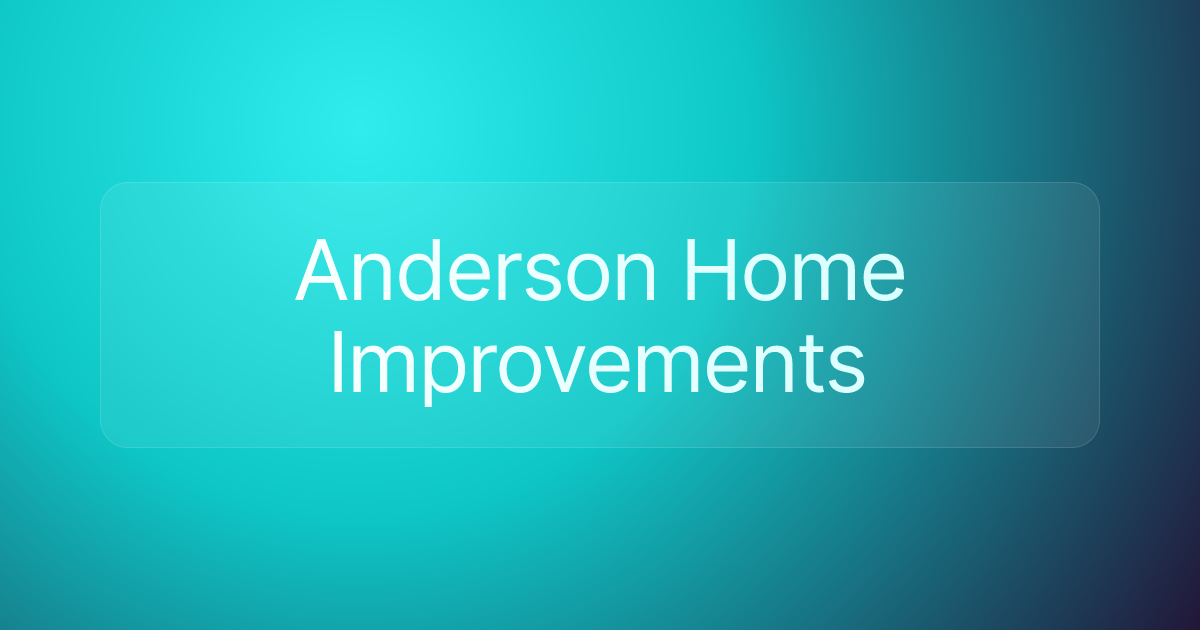 Anderson Home Improvements